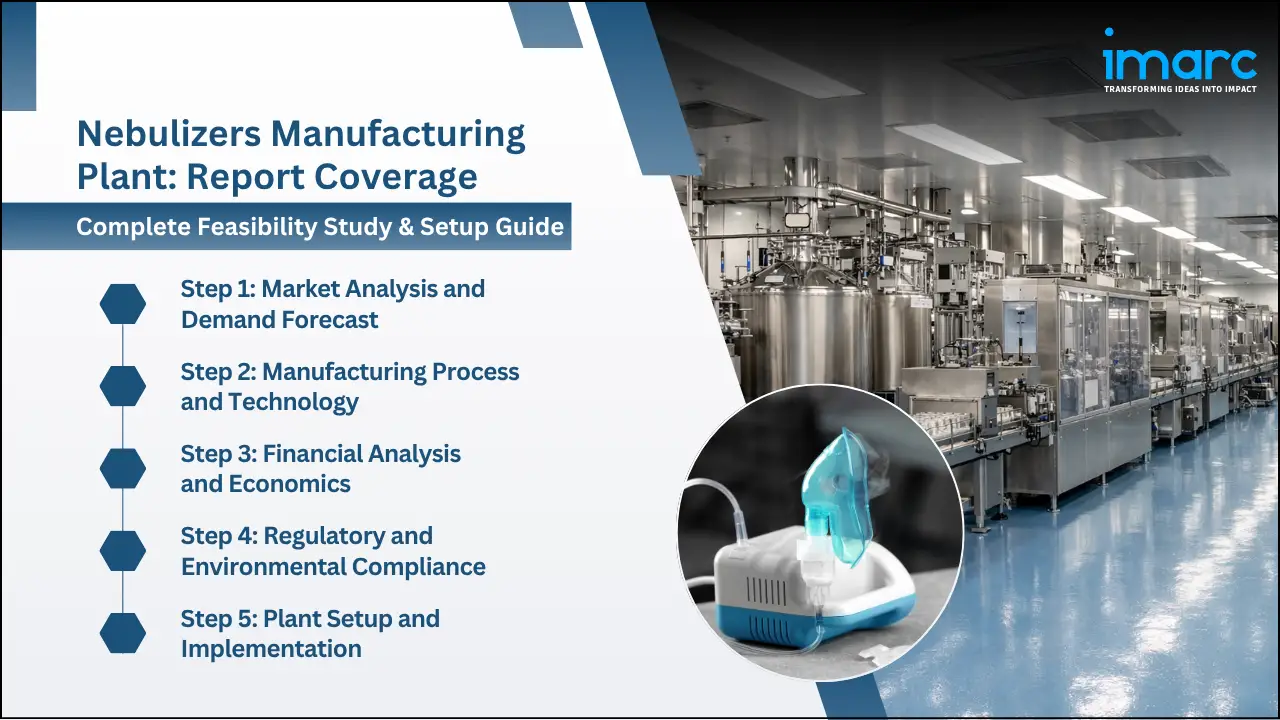 imarc
TRANSFORMING IDEAS INTO IMPACT

Nebulizers Manufacturing Plant: Report Coverage

Complete Feasibility Study & Setup Guide

Step 1: Market Analysis and Demand Forecast

Step 2: Manufacturing Process and Technology

Step 3: Financial Analysis and Economics

Step 4: Regulatory and Environmental Compliance

Step 5: Plant Setup and Implementation